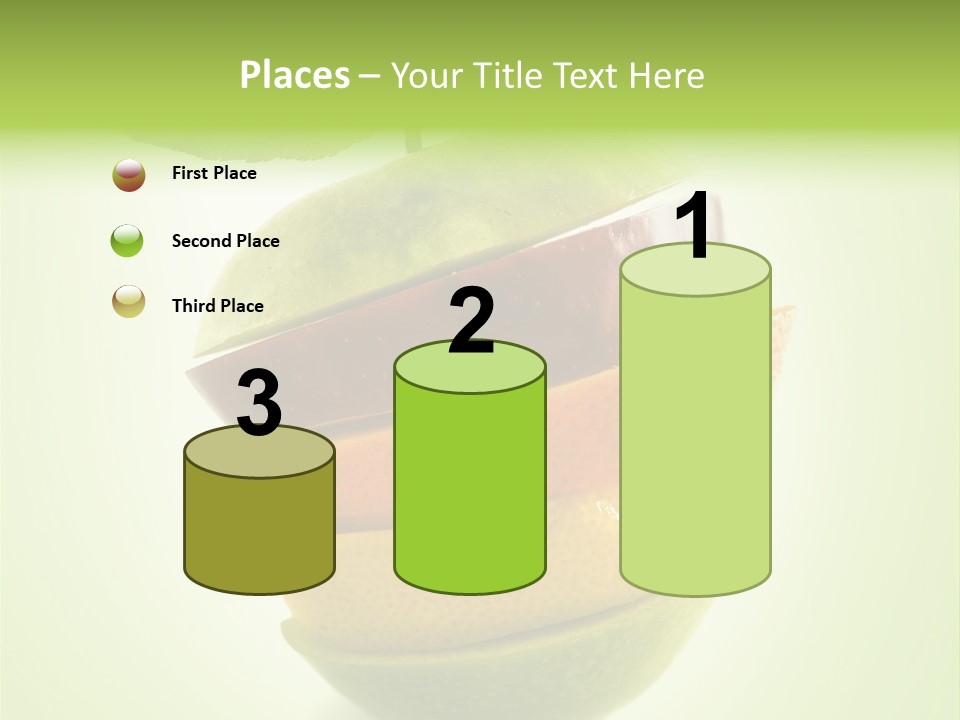 Places – Your Title Text Here

First Place

Second Place

Third Place

3

2

1